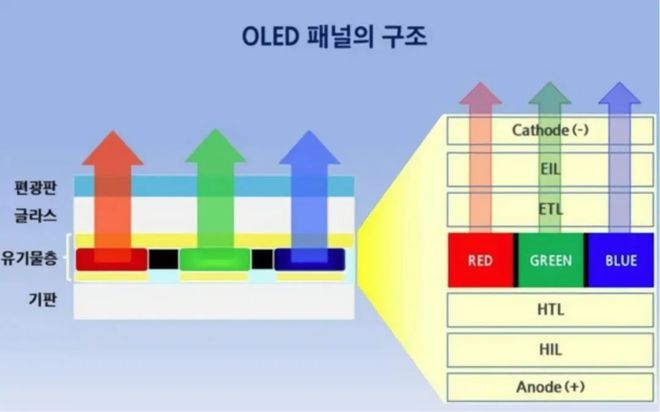 OLED 패널의 구조

편광판
글라스
유기물층
기판

Cathode (-)
EIL
ETL
RED
GREEN
BLUE
HTL
HIL
Anode (+)